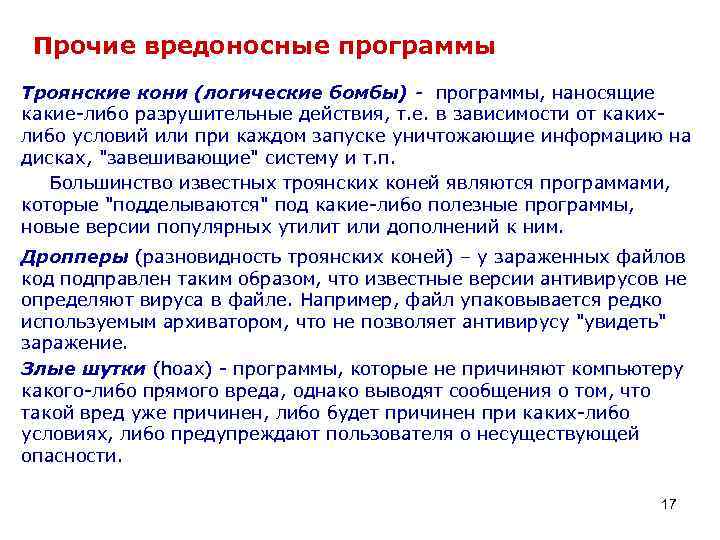 Прочие вредоносные программы

Троянские кони (логические бомбы) - программы, наносящие какие-либо разрушительные действия, т.е. в зависимости от каких-либо условий или при каждом запуске уничтожающие информацию на дисках, "завешивающие" систему и т.п.

Большинство известных троянских коней являются программами, которые "подделываются" под какие-либо полезные программы, новые версии популярных утилит или дополнений к ним.

Дропперы (разновидность троянских коней) – у зараженных файлов код подправлен таким образом, что известные версии антивирусов не определяют вируса в файле. Например, файл упаковывается редко используемым архиватором, что не позволяет антивирусу "увидеть" заражение.

Злые шутки (hoax) - программы, которые не причиняют компьютеру какого-либо прямого вреда, однако выводят сообщения о том, что такой вред уже причинен, либо будет причинен при каких-либо условиях, либо предупреждают пользователя о несуществующей опасности.

17